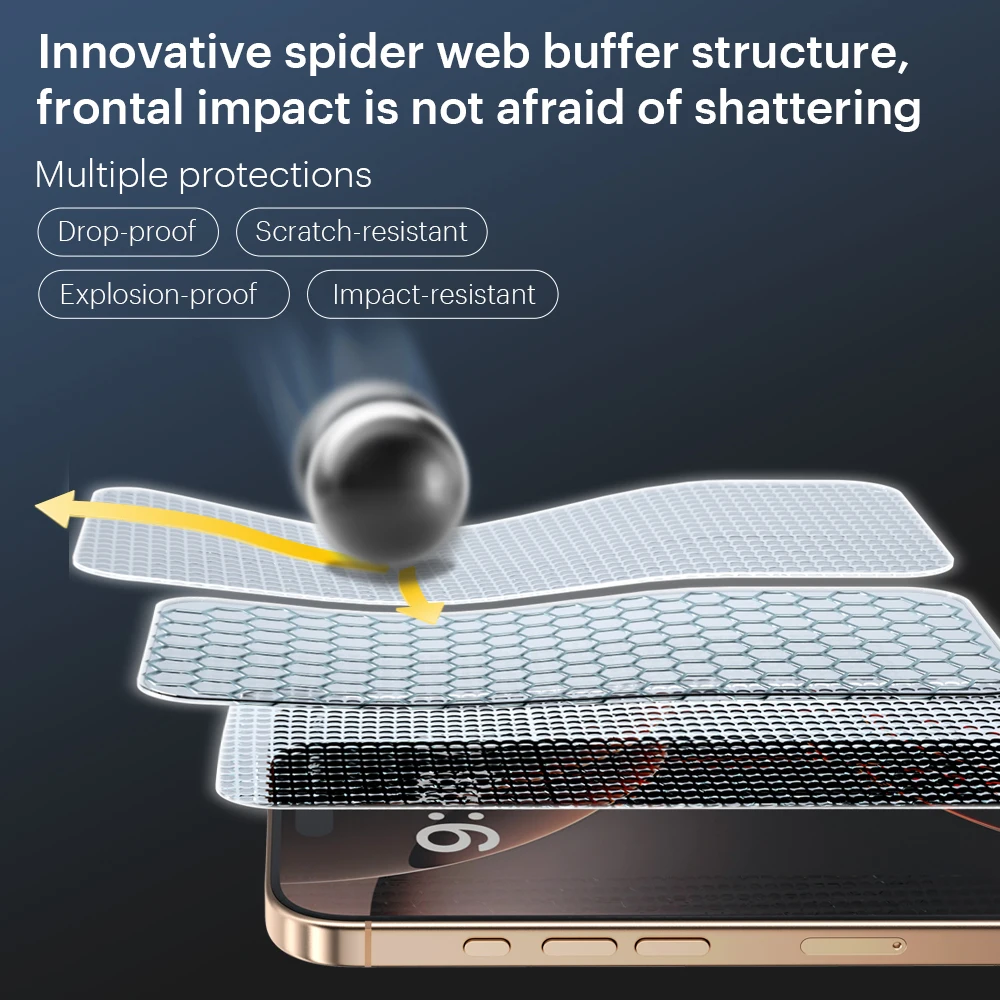 Innovative spider web buffer structure, frontal impact is not afraid of shattering

Multiple protections

Drop-proof
Scratch-resistant
Explosion-proof
Impact-resistant

9: